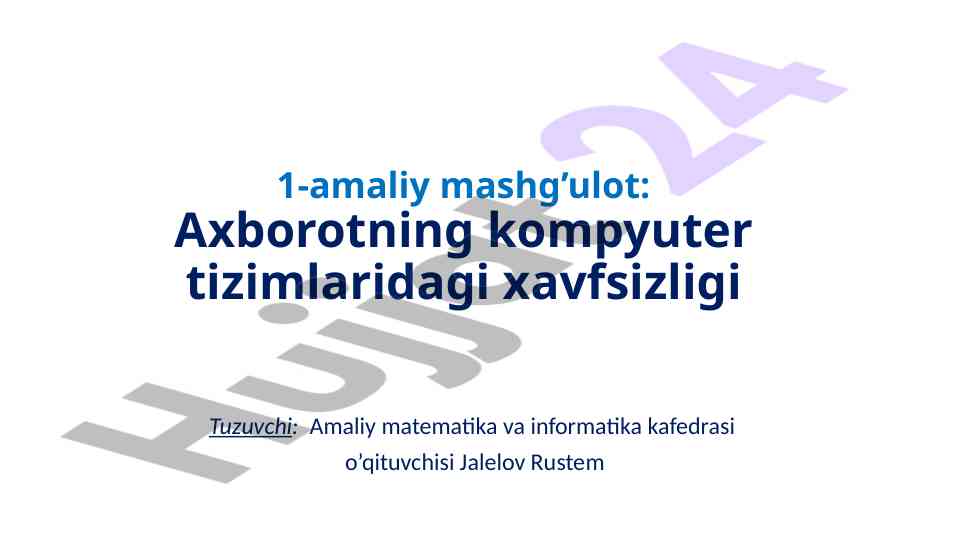 Hujjat24

1-amaliy mashg’ulot:
Axborotning kompyuter tizimlaridagi xavfsizligi

Tuzuvchi: Amaliy matematika va informatika kafedrasi o’qituvchisi Jalelov Rustem